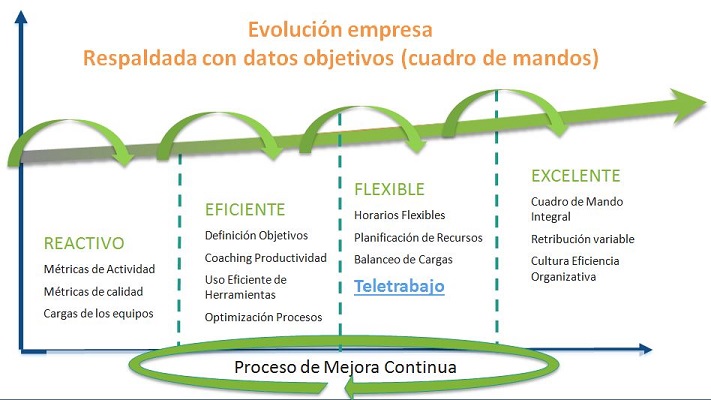 Evolución empresa
Respaldada con datos objetivos (cuadro de mandos)

REACTIVO
Métricas de Actividad
Métricas de calidad
Cargas de los equipos

EFICIENTE
Definición Objetivos
Coaching Productividad
Uso Eficiente de Herramientas
Optimización Procesos

FLEXIBLE
Horarios Flexibles
Planificación de Recursos
Balanceo de Cargas
Teletrabajo

EXCELENTE
Cuadro de Mando Integral
Retribución variable
Cultura Eficiencia Organizativa

Proceso de Mejora Continua